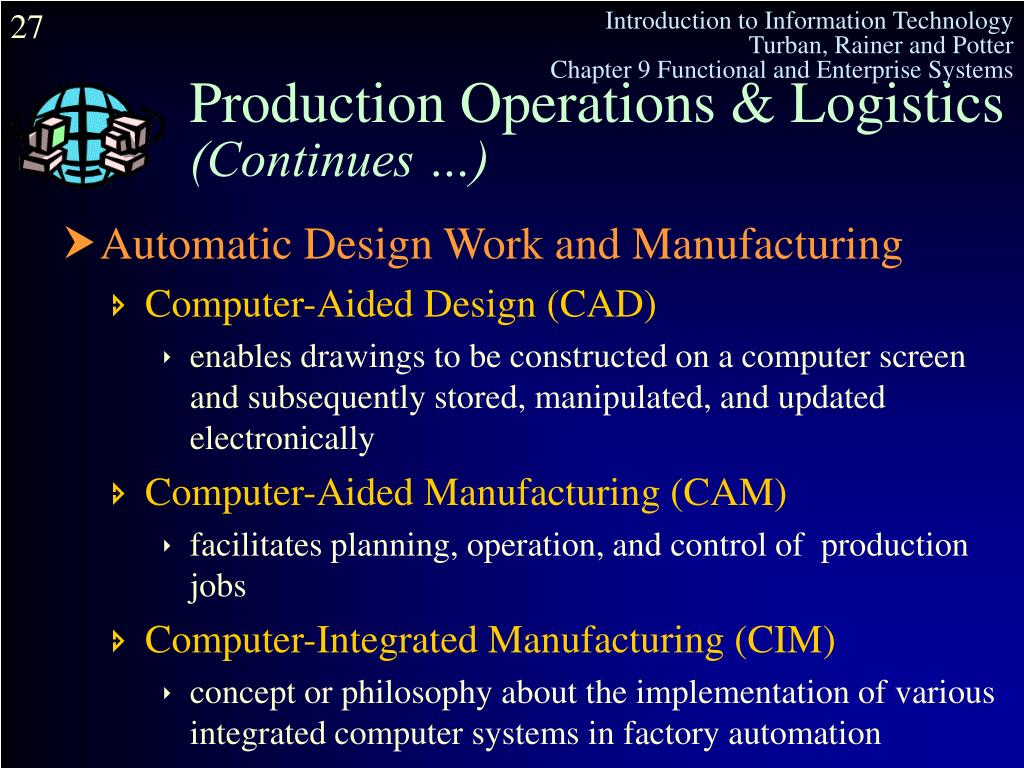 27

Introduction to Information Technology
Turban, Rainer and Potter
Chapter 9 Functional and Enterprise Systems

Production Operations & Logistics
(Continues ...)

Automatic Design Work and Manufacturing

Computer-Aided Design (CAD)

enables drawings to be constructed on a computer screen and subsequently stored, manipulated, and updated electronically

Computer-Aided Manufacturing (CAM)

facilitates planning, operation, and control of production jobs

Computer-Integrated Manufacturing (CIM)

concept or philosophy about the implementation of various integrated computer systems in factory automation